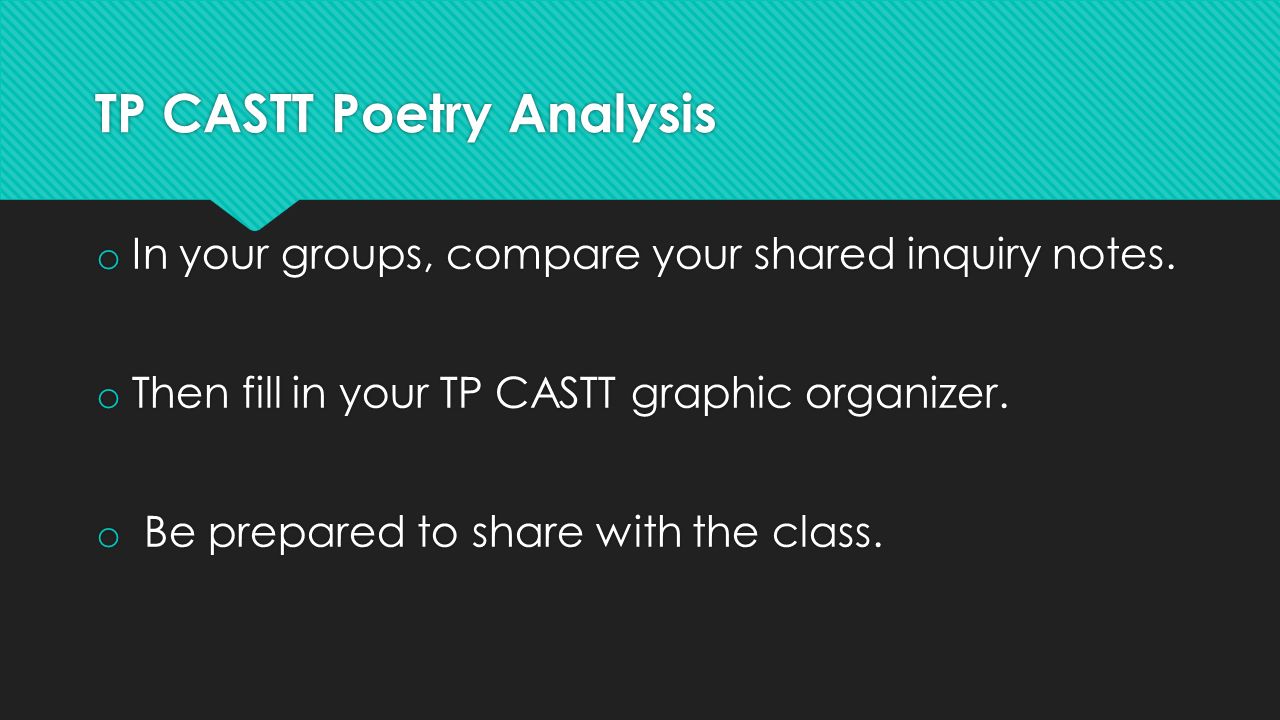 TP CASTT Poetry Analysis

o In your groups, compare your shared inquiry notes.

o Then fill in your TP CASTT graphic organizer.

o Be prepared to share with the class.